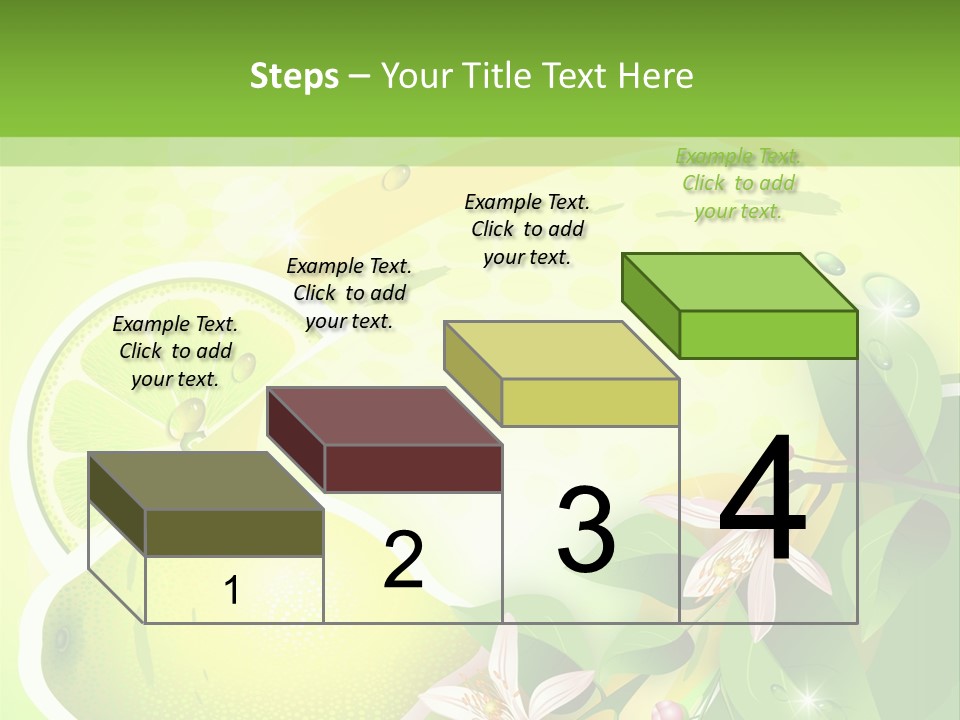 Steps – Your Title Text Here

Example Text. Click to add your text.

Example Text. Click to add your text.

Example Text. Click to add your text.

Example Text. Click to add your text.

1

2

3

4